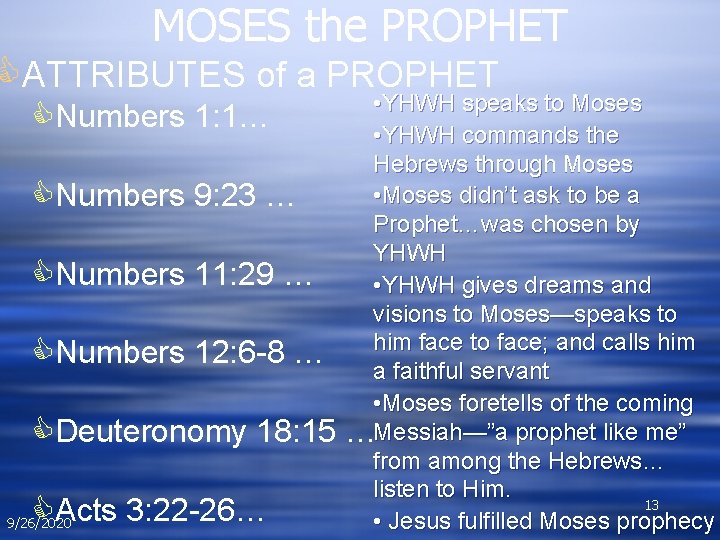 MOSES the PROPHET

ATTRIBUTES of a PROPHET

Numbers 1:1…

Numbers 9:23 …

Numbers 11:29 …

Numbers 12:6-8 …

Deuteronomy 18:15 …

Acts 3:22-26…

•YHWH speaks to Moses
•YHWH commands the Hebrews through Moses
•Moses didn't ask to be a Prophet…was chosen by YHWH
•YHWH gives dreams and visions to Moses—speaks to him face to face; and calls him a faithful servant
•Moses foretells of the coming Messiah—"a prophet like me" from among the Hebrews… listen to Him.
• Jesus fulfilled Moses prophecy

9/26/2020

13